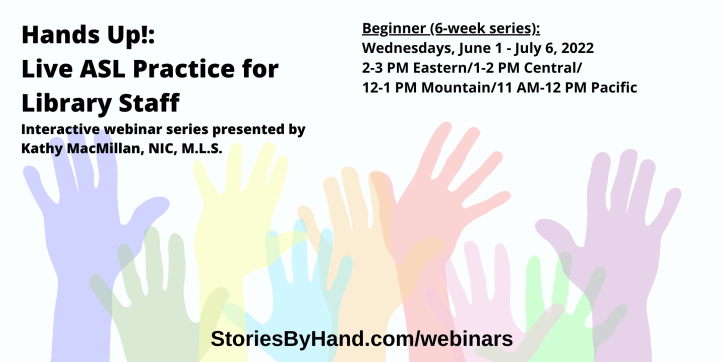 Hands Up!:
Live ASL Practice for Library Staff

Interactive webinar series presented by Kathy MacMillan, NIC, M.L.S.

Beginner (6-week series):
Wednesdays, June 1 - July 6, 2022
2-3 PM Eastern/1-2 PM Central/
12-1 PM Mountain/11 AM-12 PM Pacific

StoriesByHand.com/webinars